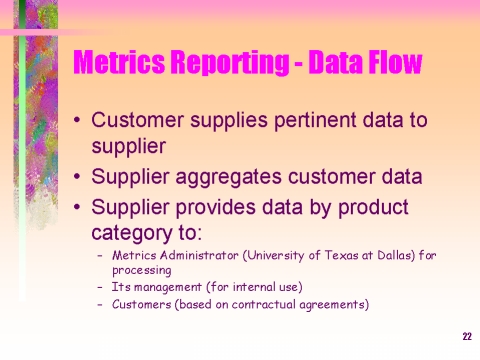 Metrics Reporting - Data Flow

• Customer supplies pertinent data to supplier

• Supplier aggregates customer data

• Supplier provides data by product category to:

– Metrics Administrator (University of Texas at Dallas) for processing

– Its management (for internal use)

– Customers (based on contractual agreements)

22